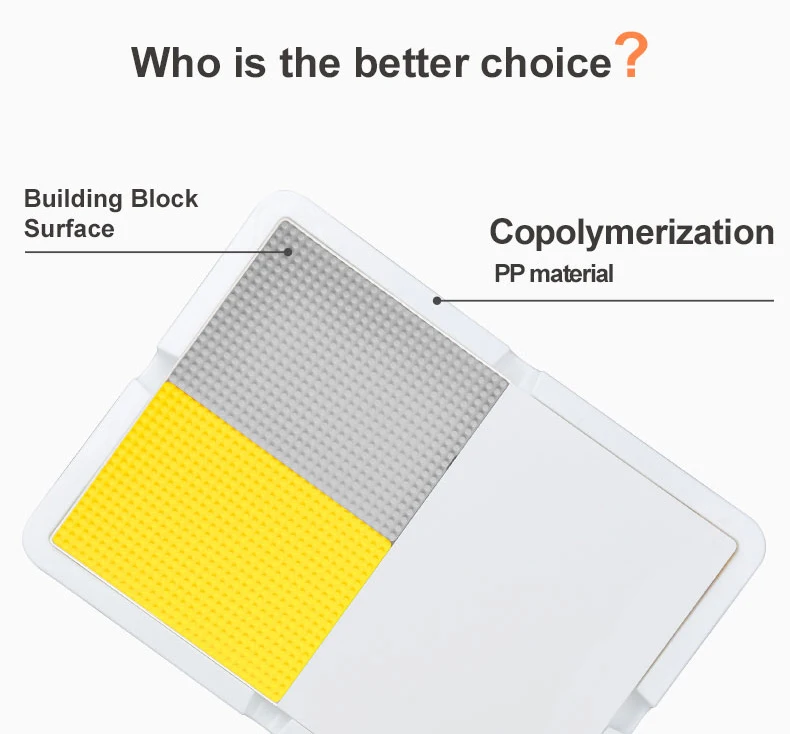 Who is the better choice?

Building Block Surface

Copolymerization

PP material